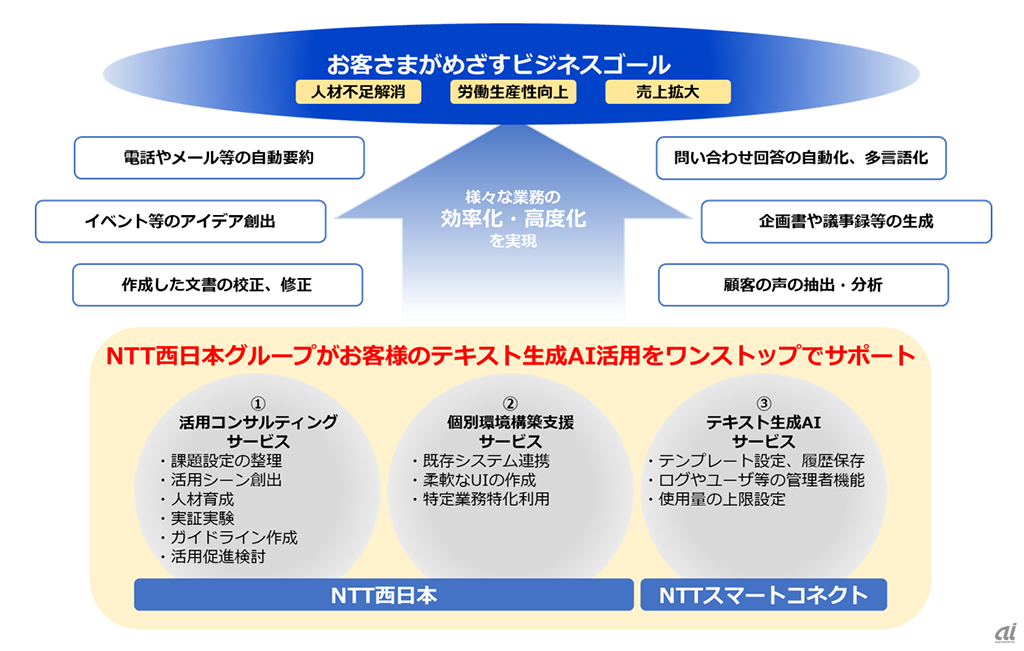 お客さまがめざすビジネスゴール

人材不足解消

労働生産性向上

売上拡大

電話やメール等の自動要約

イベント等のアイデア創出

作成した文書の校正、修正

様々な業務の
効率化・高度化
を実現

問い合わせ回答の自動化、多言語化

企画書や議事録等の生成

顧客の声の抽出・分析

NTT西日本グループがお客様のテキスト生成AI活用をワンストップでサポート

①
活用コンサルティング
サービス
・課題設定の整理
・活用シーン創出
・人材育成
・実証実験
・ガイドライン作成
・活用促進検討

②
個別環境構築支援
サービス
・既存システム連携
・柔軟なUIの作成
・特定業務特化利用

③
テキスト生成AI
サービス
・テンプレート設定、履歴保存
・ログやユーザ等の管理者機能
・使用量の上限設定

NTT西日本

NTTスマートコネクト

ai